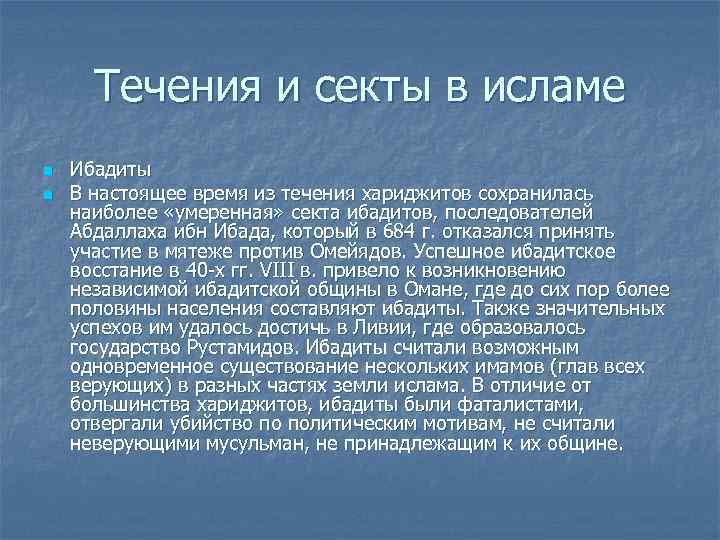 Течения и секты в исламе

Ибадиты

В настоящее время из течения хариджитов сохранилась наиболее «умеренная» секта ибадитов, последователей Абдаллаха ибн Ибада, который в 684 г. отказался принять участие в мятеже против Омейядов. Успешное ибадитское восстание в 40-х гг. VIII в. привело к возникновению независимой ибадитской общины в Омане, где до сих пор более половины населения составляют ибадиты. Также значительных успехов им удалось достичь в Ливии, где образовалось государство Рустамидов. Ибадиты считали возможным одновременное существование нескольких имамов (глав всех верующих) в разных частях земли ислама. В отличие от большинства хариджитов, ибадиты были фаталистами, отвергали убийство по политическим мотивам, не считали неверующими мусульман, не принадлежащим к их общине.